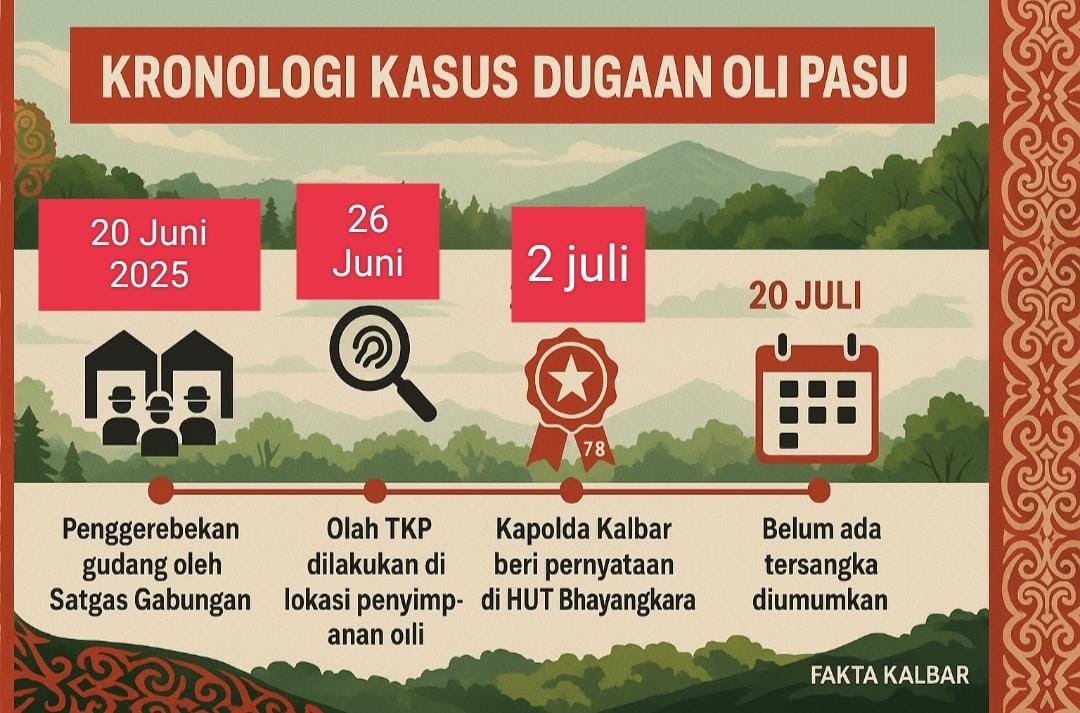 KRONOLOGI KASUS DUGAAN OLI PASU

20 Juni 2025

26 Juni

2 juli

20 JULI

78

Penggerebekan gudang oleh Satgas Gabungan

Olah TKP dilakukan di lokasi penyimpanan oili

Kapolda Kalbar beri pernyataan di HUT Bhayangkara

Belum ada tersangka diumumkan

FAKTA KALBAR